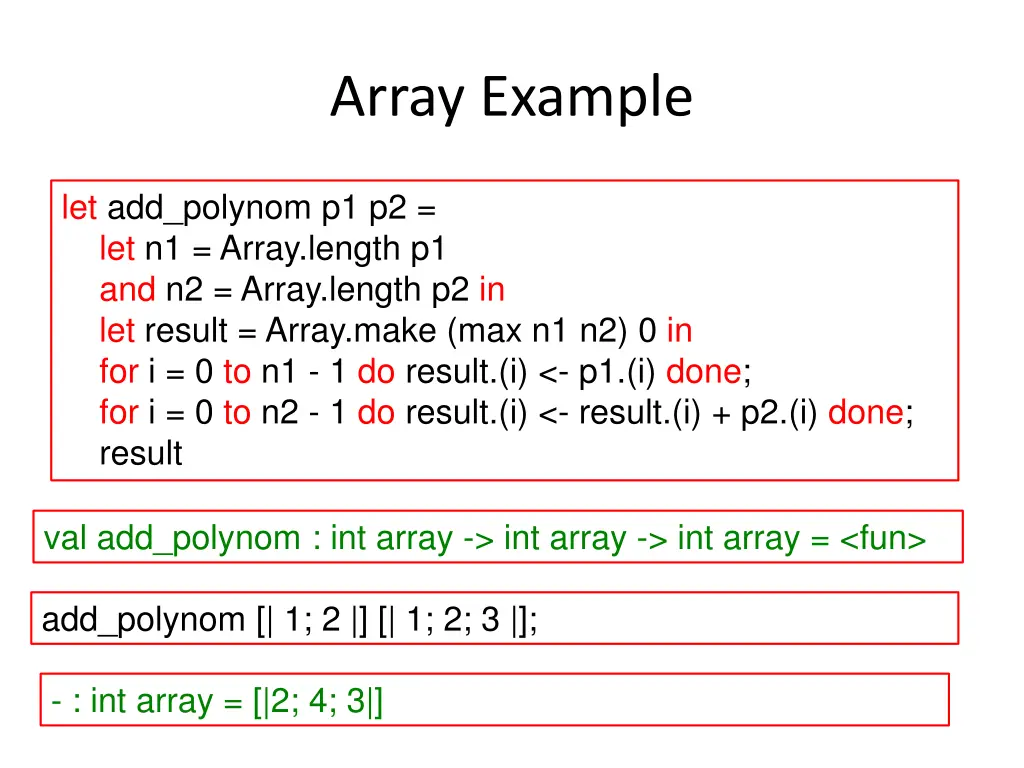 Array Example

let add_polynom p1 p2 =
let n1 = Array.length p1
and n2 = Array.length p2 in
let result = Array.make (max n1 n2) 0 in
for i = 0 to n1 - 1 do result.(i) <- p1.(i) done;
for i = 0 to n2 - 1 do result.(i) <- result.(i) + p2.(i) done;
result

val add_polynom : int array -> int array -> int array = <fun>

add_polynom [| 1; 2 |] [| 1; 2; 3 |];

- : int array = [|2; 4; 3|]